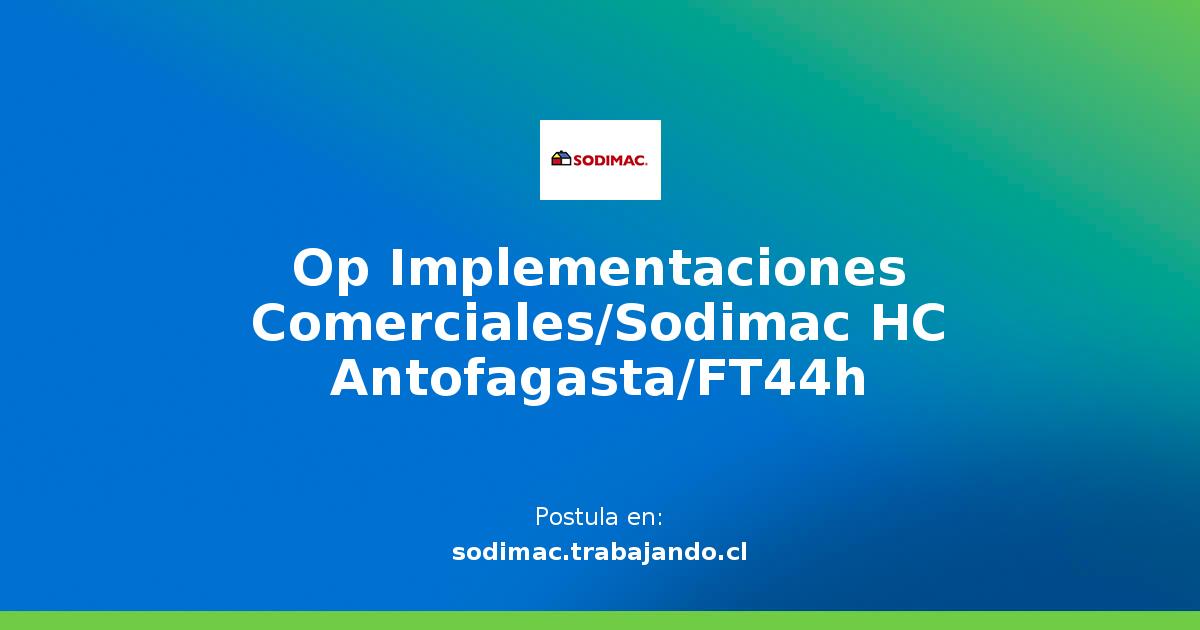 SODIMAC.

Op Implementaciones Comerciales/Sodimac HC Antofagasta/FT44h

Postula en:
sodimac.trabajando.cl